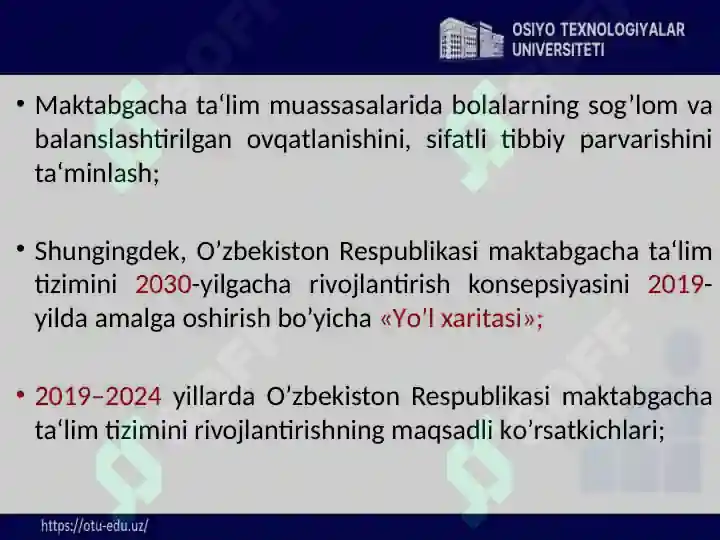 OSIYO TEXNOLOGIYALAR UNIVERSITETI

• Maktabgacha ta‘lim muassasalarida bolalarning sog’lom va balanslashtirilgan ovqatlanishini, sifatli tibbiy parvarishini ta‘minlash;

• Shungingdek, O’zbekiston Respublikasi maktabgacha ta‘lim tizimini 2030-yilgacha rivojlantirish konsepsiyasini 2019-yilda amalga oshirish bo’yicha «Yo’l xaritasi»;

• 2019–2024 yillarda O’zbekiston Respublikasi maktabgacha ta‘lim tizimini rivojlantirishning maqsadli ko’rsatkichlari;

https://otu-edu.uz/